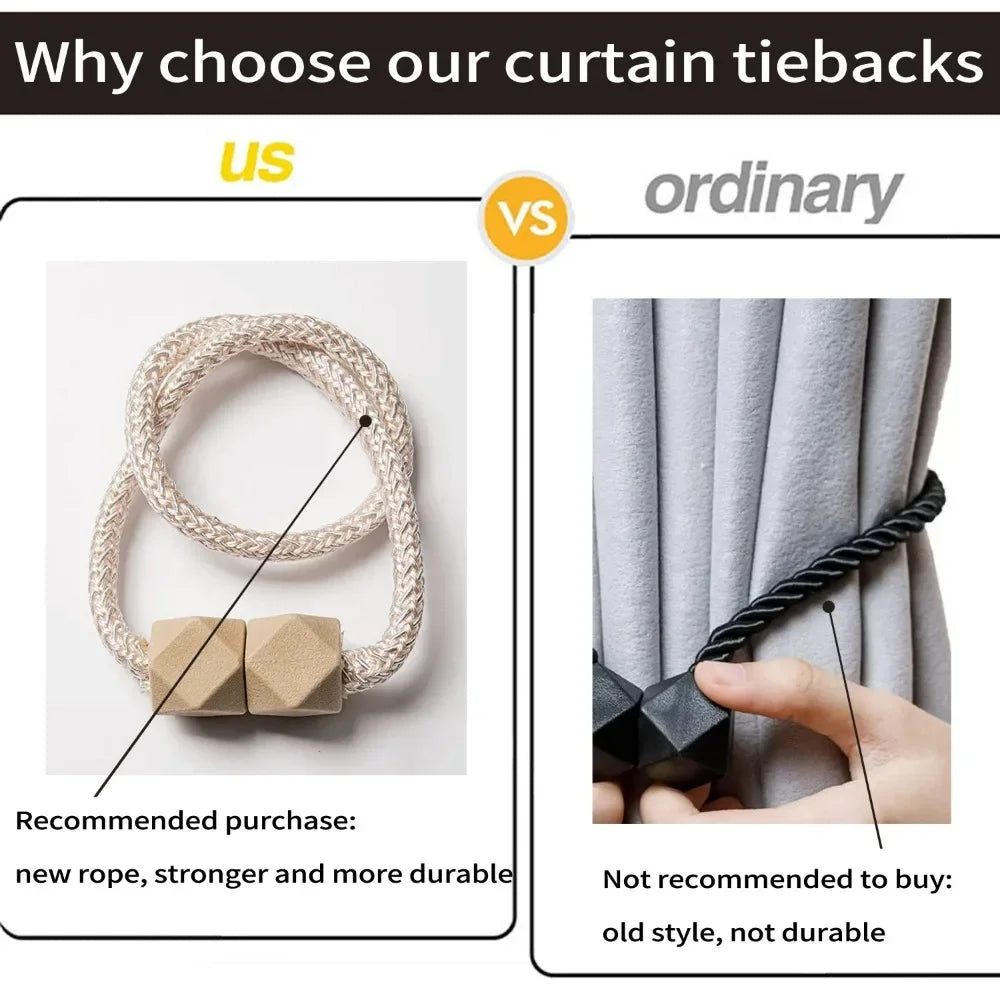 Why choose our curtain tiebacks

us

VS

ordinary

Recommended purchase:
new rope, stronger and more durable

Not recommended to buy:
old style, not durable